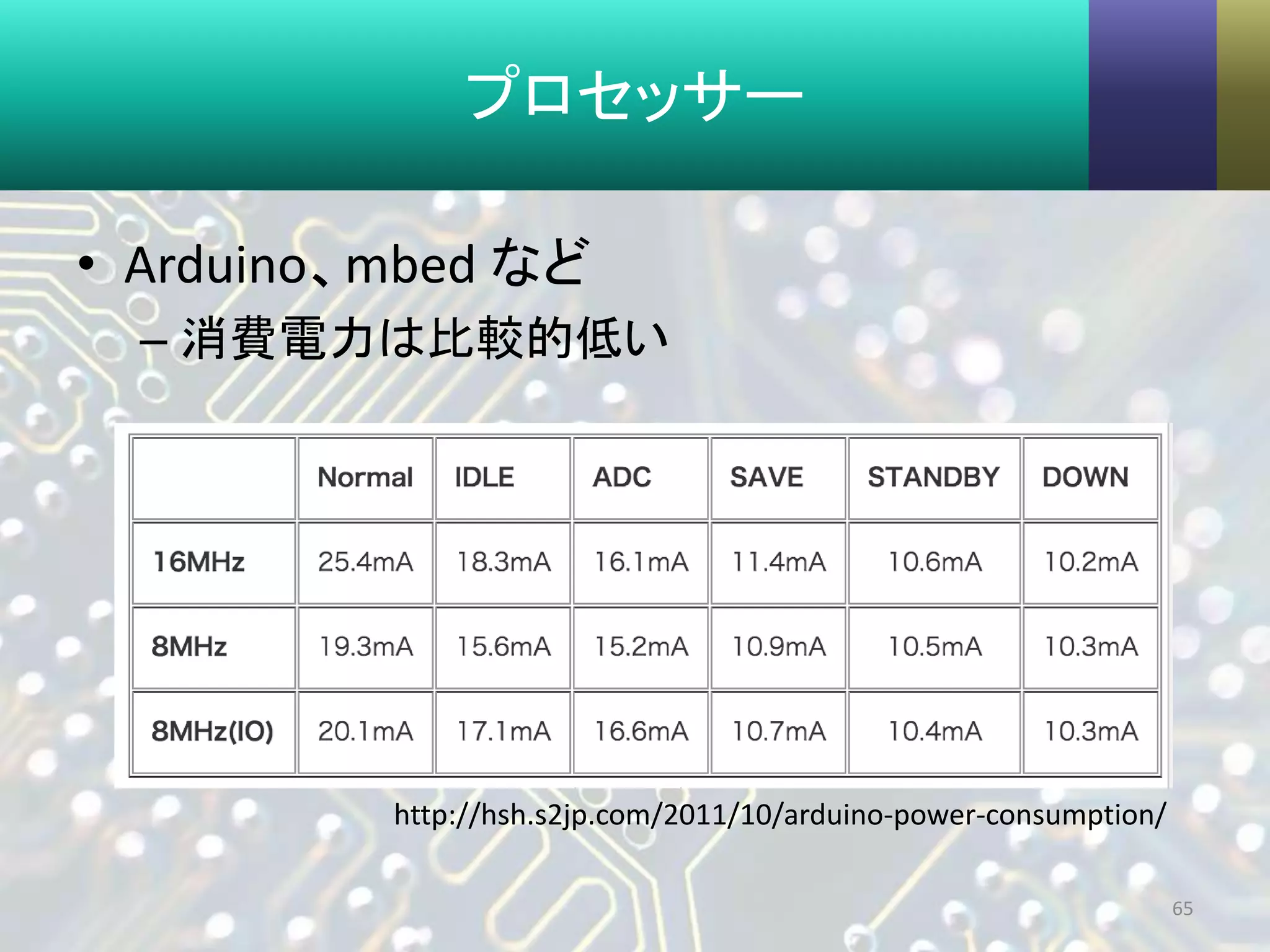 プロセッサー

• Arduino、mbed など
– 消費電力は比較的低い

| | Normal | IDLE | ADC | SAVE | STANDBY | DOWN |
|---|---|---|---|---|---|---|
| 16MHz | 25.4mA | 18.3mA | 16.1mA | 11.4mA | 10.6mA | 10.2mA |
| 8MHz | 19.3mA | 15.6mA | 15.2mA | 10.9mA | 10.5mA | 10.3mA |
| 8MHz(IO) | 20.1mA | 17.1mA | 16.6mA | 10.7mA | 10.4mA | 10.3mA |

http://hsh.s2jp.com/2011/10/arduino-power-consumption/

65